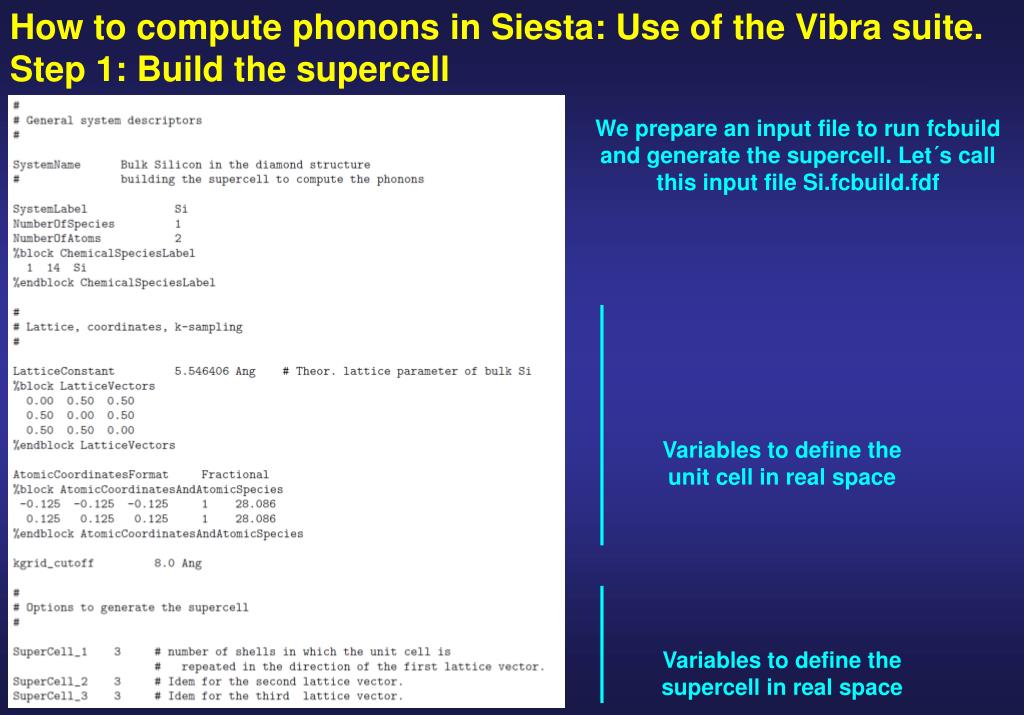 How to compute phonons in Siesta: Use of the Vibra suite.
Step 1: Build the supercell

#
# General system descriptors
#

SystemName      Bulk Silicon in the diamond structure
#               building the supercell to compute the phonons

SystemLabel            Si
NumberOfSpecies        1
NumberOfAtoms          2
%block ChemicalSpeciesLabel
  1  14  Si
%endblock ChemicalSpeciesLabel

#
# Lattice, coordinates, k-sampling
#

LatticeConstant        5.546406 Ang    # Theor. lattice parameter of bulk Si
%block LatticeVectors
  0.00  0.50  0.50
  0.50  0.00  0.50
  0.50  0.50  0.00
%endblock LatticeVectors

AtomicCoordinatesFormat     Fractional
%block AtomicCoordinatesAndAtomicSpecies
 -0.125  -0.125  -0.125     1    28.086
  0.125   0.125   0.125     1    28.086
%endblock AtomicCoordinatesAndAtomicSpecies

kgrid_cutoff        8.0 Ang

#
# Options to generate the supercell
#

SuperCell_1    3    # number of shells in which the unit cell is
                    #   repeated in the direction of the first lattice vector.
SuperCell_2    3    # Idem for the second lattice vector.
SuperCell_3    3    # Idem for the third  lattice vector.

We prepare an input file to run fcbuild and generate the supercell. Let´s call this input file Si.fcbuild.fdf

Variables to define the unit cell in real space

Variables to define the supercell in real space